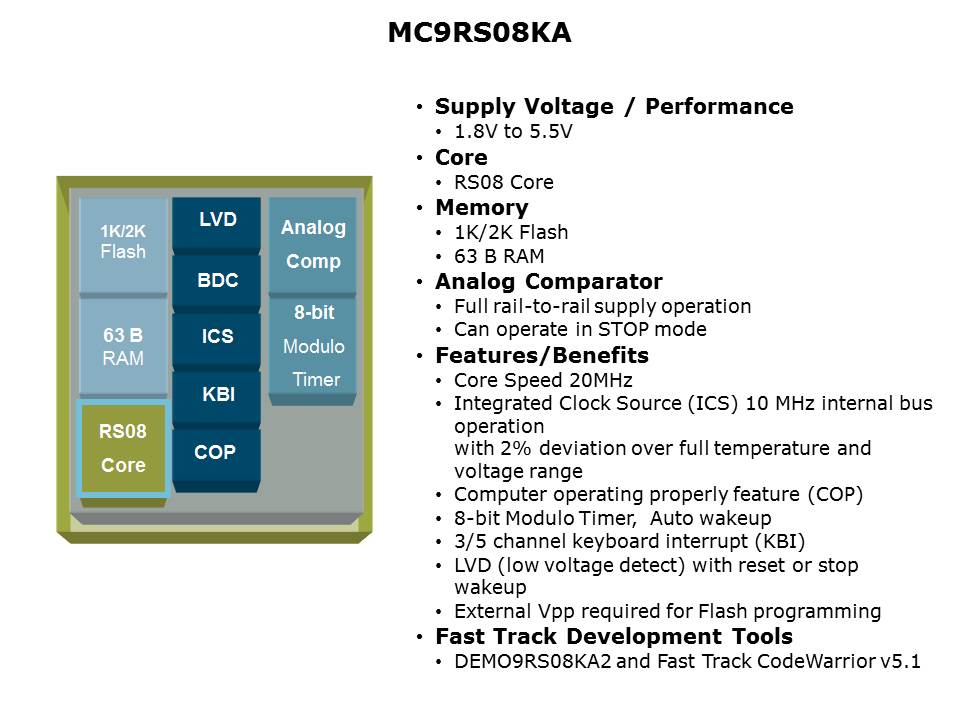 MC9RS08KA

1K/2K Flash

63 B RAM

RS08 Core

LVD

BDC

ICS

KBI

COP

Analog Comp

8-bit Modulo Timer

• Supply Voltage / Performance
  • 1.8V to 5.5V
• Core
  • RS08 Core
• Memory
  • 1K/2K Flash
  • 63 B RAM
• Analog Comparator
  • Full rail-to-rail supply operation
  • Can operate in STOP mode
• Features/Benefits
  • Core Speed 20MHz
  • Integrated Clock Source (ICS) 10 MHz internal bus operation
    with 2% deviation over full temperature and voltage range
  • Computer operating properly feature (COP)
  • 8-bit Modulo Timer, Auto wakeup
  • 3/5 channel keyboard interrupt (KBI)
  • LVD (low voltage detect) with reset or stop wakeup
  • External Vpp required for Flash programming
• Fast Track Development Tools
  • DEMO9RS08KA2 and Fast Track CodeWarrior v5.1